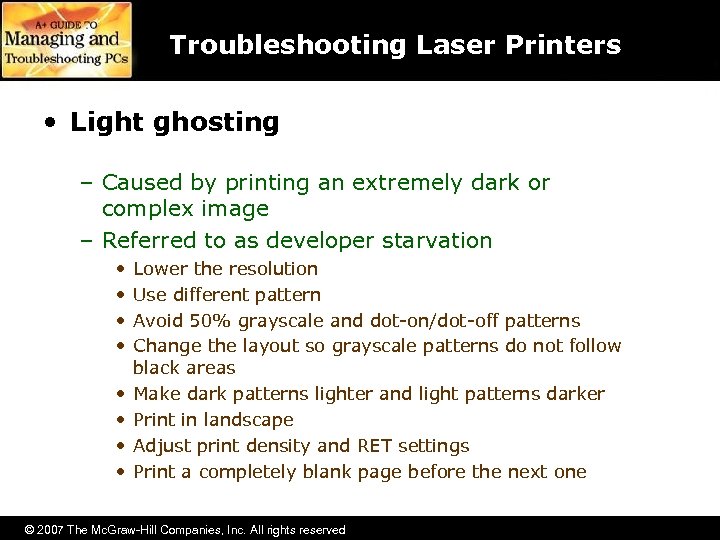 A+ GUIDE TO
Managing and
Troubleshooting PCs

Troubleshooting Laser Printers

• Light ghosting

– Caused by printing an extremely dark or complex image
– Referred to as developer starvation
 • Lower the resolution
 • Use different pattern
 • Avoid 50% grayscale and dot-on/dot-off patterns
 • Change the layout so grayscale patterns do not follow black areas
 • Make dark patterns lighter and light patterns darker
 • Print in landscape
 • Adjust print density and RET settings
 • Print a completely blank page before the next one

© 2007 The McGraw-Hill Companies, Inc. All rights reserved